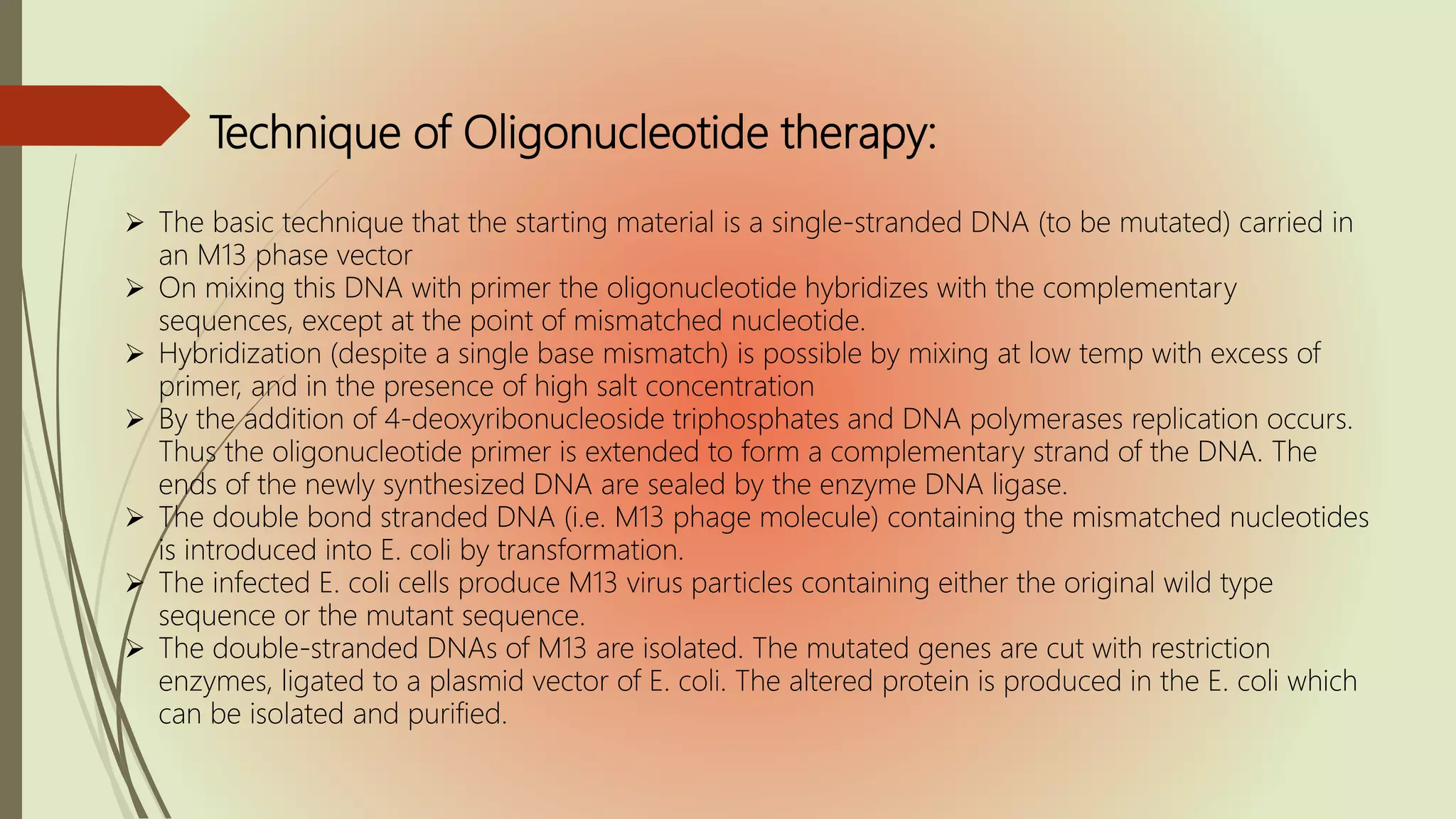 Technique of Oligonucleotide therapy:

➢ The basic technique that the starting material is a single-stranded DNA (to be mutated) carried in an M13 phase vector
➢ On mixing this DNA with primer the oligonucleotide hybridizes with the complementary sequences, except at the point of mismatched nucleotide.
➢ Hybridization (despite a single base mismatch) is possible by mixing at low temp with excess of primer, and in the presence of high salt concentration
➢ By the addition of 4-deoxyribonucleoside triphosphates and DNA polymerases replication occurs. Thus the oligonucleotide primer is extended to form a complementary strand of the DNA. The ends of the newly synthesized DNA are sealed by the enzyme DNA ligase.
➢ The double bond stranded DNA (i.e. M13 phage molecule) containing the mismatched nucleotides is introduced into E. coli by transformation.
➢ The infected E. coli cells produce M13 virus particles containing either the original wild type sequence or the mutant sequence.
➢ The double-stranded DNAs of M13 are isolated. The mutated genes are cut with restriction enzymes, ligated to a plasmid vector of E. coli. The altered protein is produced in the E. coli which can be isolated and purified.